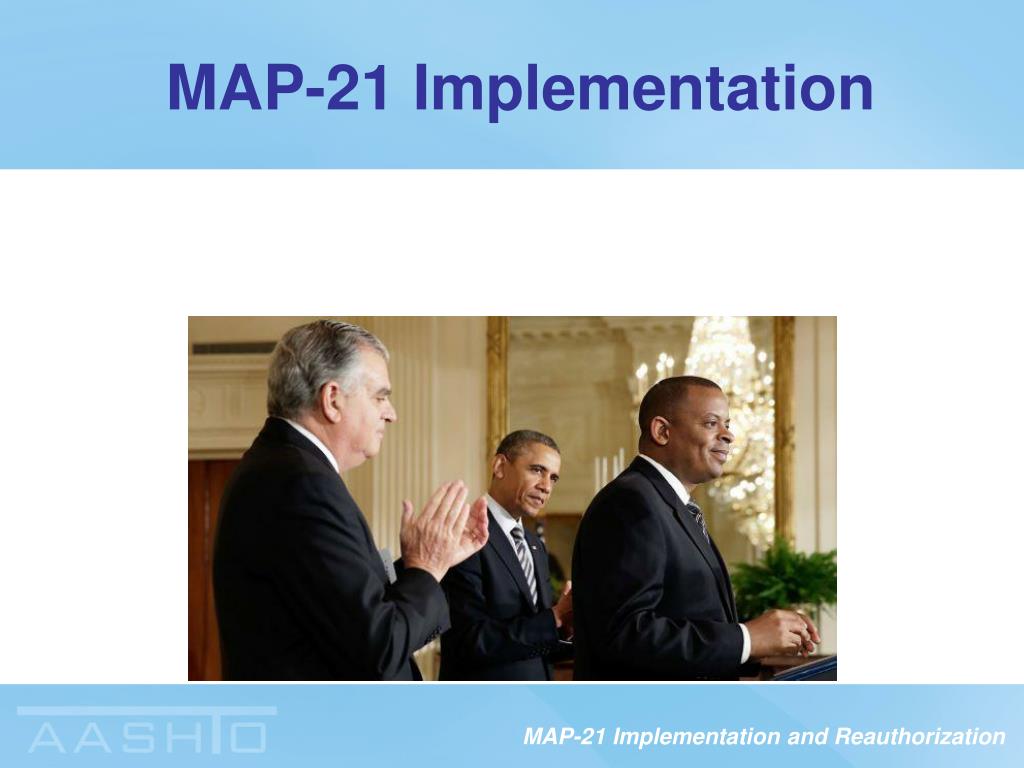 MAP-21 Implementation

AASHTO

MAP-21 Implementation and Reauthorization